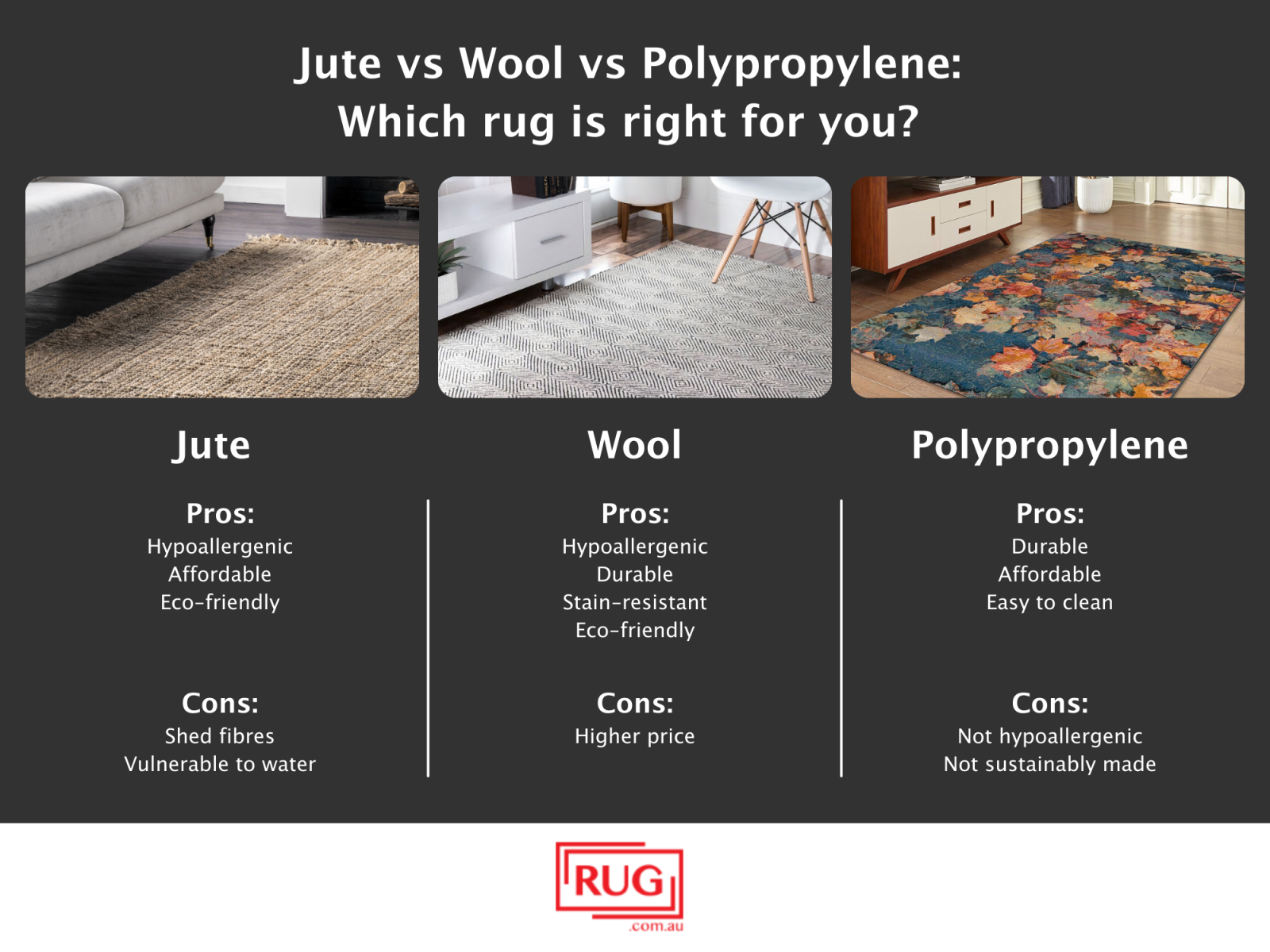 Jute vs Wool vs Polypropylene:
Which rug is right for you?

Jute

Pros:
Hypoallergenic
Affordable
Eco-friendly

Cons:
Shed fibres
Vulnerable to water

Wool

Pros:
Hypoallergenic
Durable
Stain-resistant
Eco-friendly

Cons:
Higher price

Polypropylene

Pros:
Durable
Affordable
Easy to clean

Cons:
Not hypoallergenic
Not sustainably made

RUG
.com.au